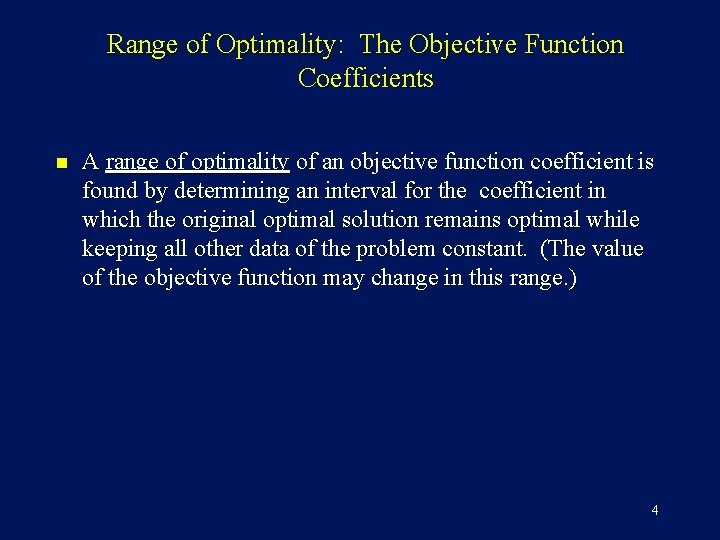 Range of Optimality: The Objective Function Coefficients

A range of optimality of an objective function coefficient is found by determining an interval for the coefficient in which the original optimal solution remains optimal while keeping all other data of the problem constant. (The value of the objective function may change in this range.)

4